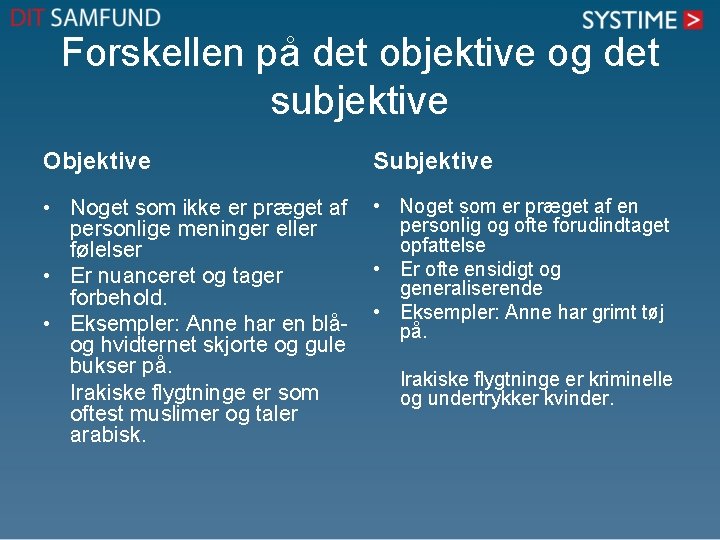 DIT SAMFUND

SYSTIME >

Forskellen på det objektive og det subjektive

Objektive

• Noget som ikke er præget af personlige meninger eller følelser
• Er nuanceret og tager forbehold.
• Eksempler: Anne har en blå- og hvidternet skjorte og gule bukser på.

Irakiske flygtninge er som oftest muslimer og taler arabisk.

Subjektive

• Noget som er præget af en personlig og ofte forudindtaget opfattelse
• Er ofte ensidigt og generaliserende
• Eksempler: Anne har grimt tøj på.

Irakiske flygtninge er kriminelle og undertrykker kvinder.